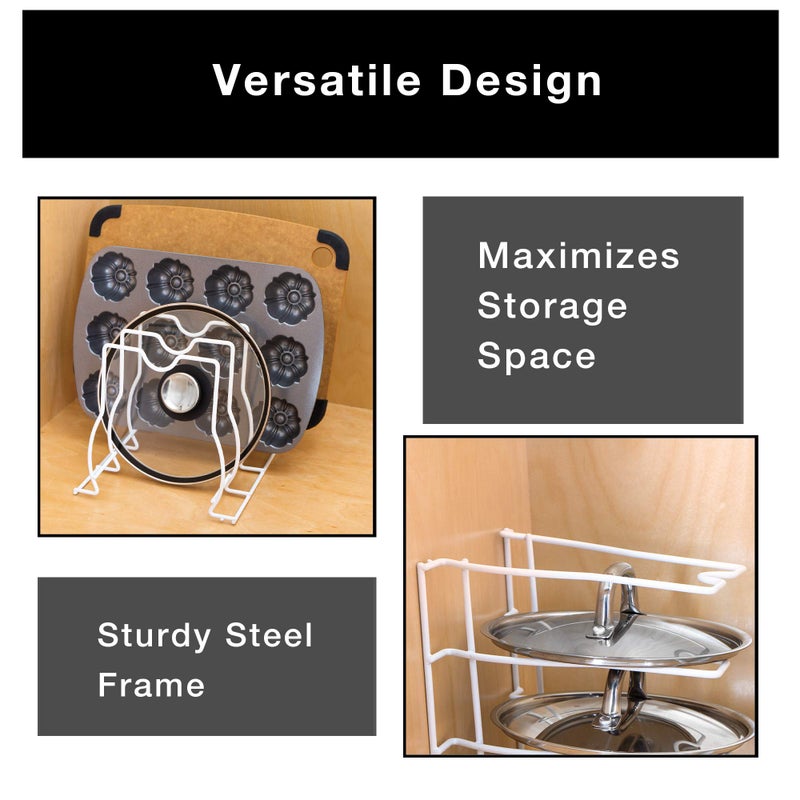 Versatile Design

Maximizes Storage Space

Sturdy Steel Frame